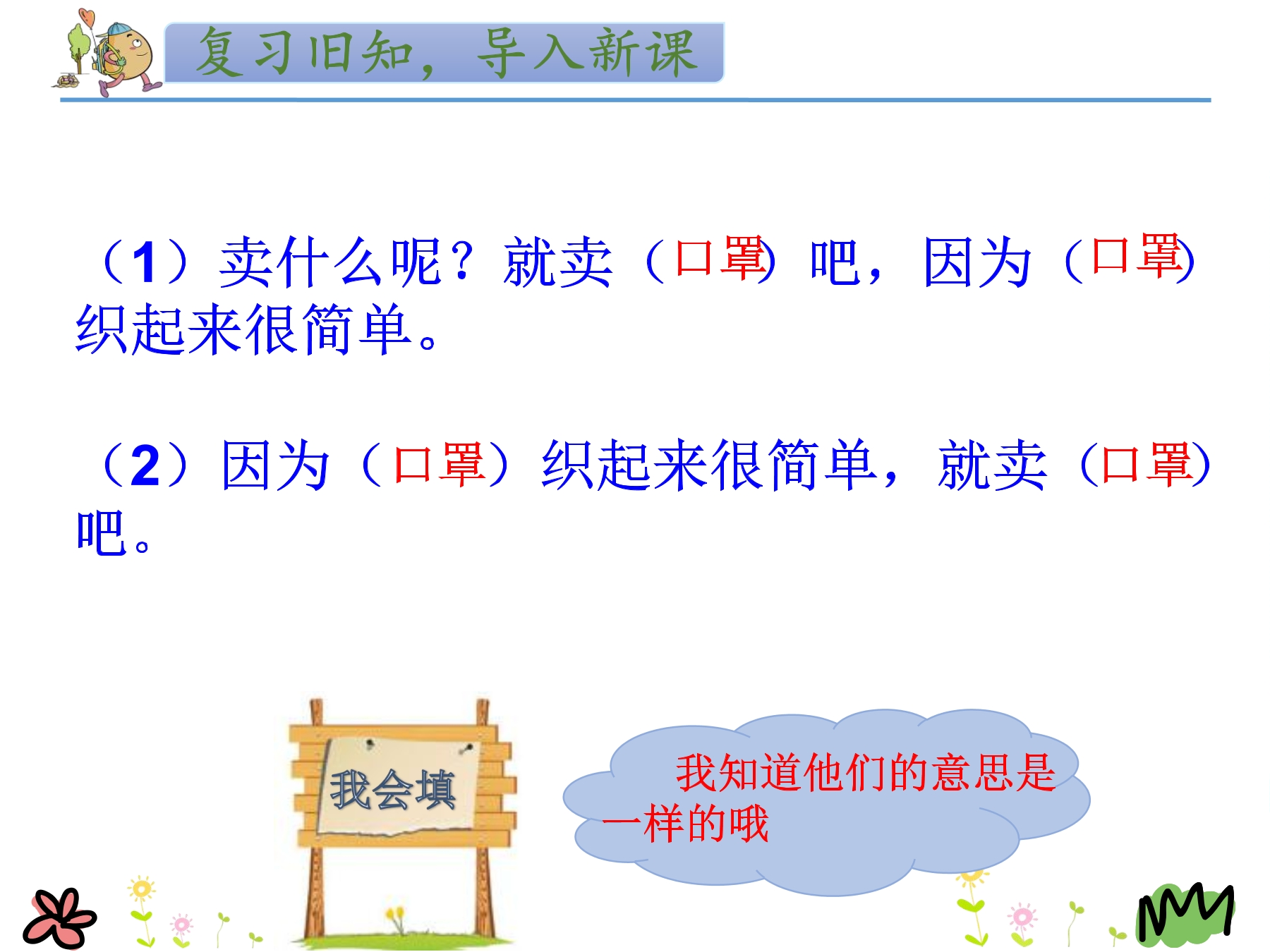 复习旧知，导入新课

（1）卖什么呢？就卖（口罩）吧，因为（口罩）织起来很简单。

（2）因为（口罩）织起来很简单，就卖（口罩）吧。

我会填

我知道他们的意思是一样的哦